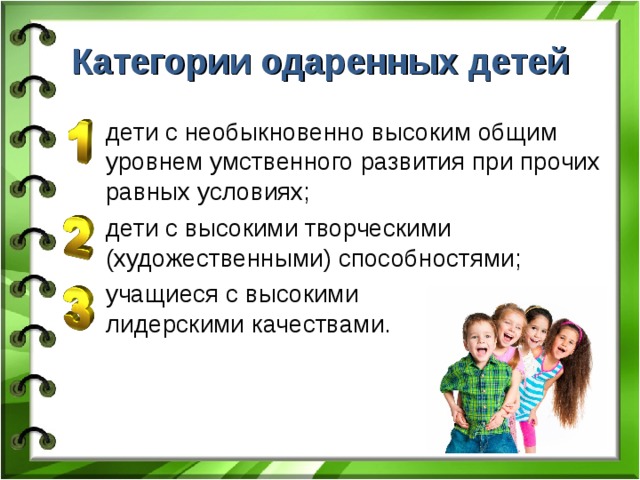 Категории одаренных детей

1 дети с необыкновенно высоким общим уровнем умственного развития при прочих равных условиях;

2 дети с высокими творческими (художественными) способностями;

3 учащиеся с высокими лидерскими качествами.